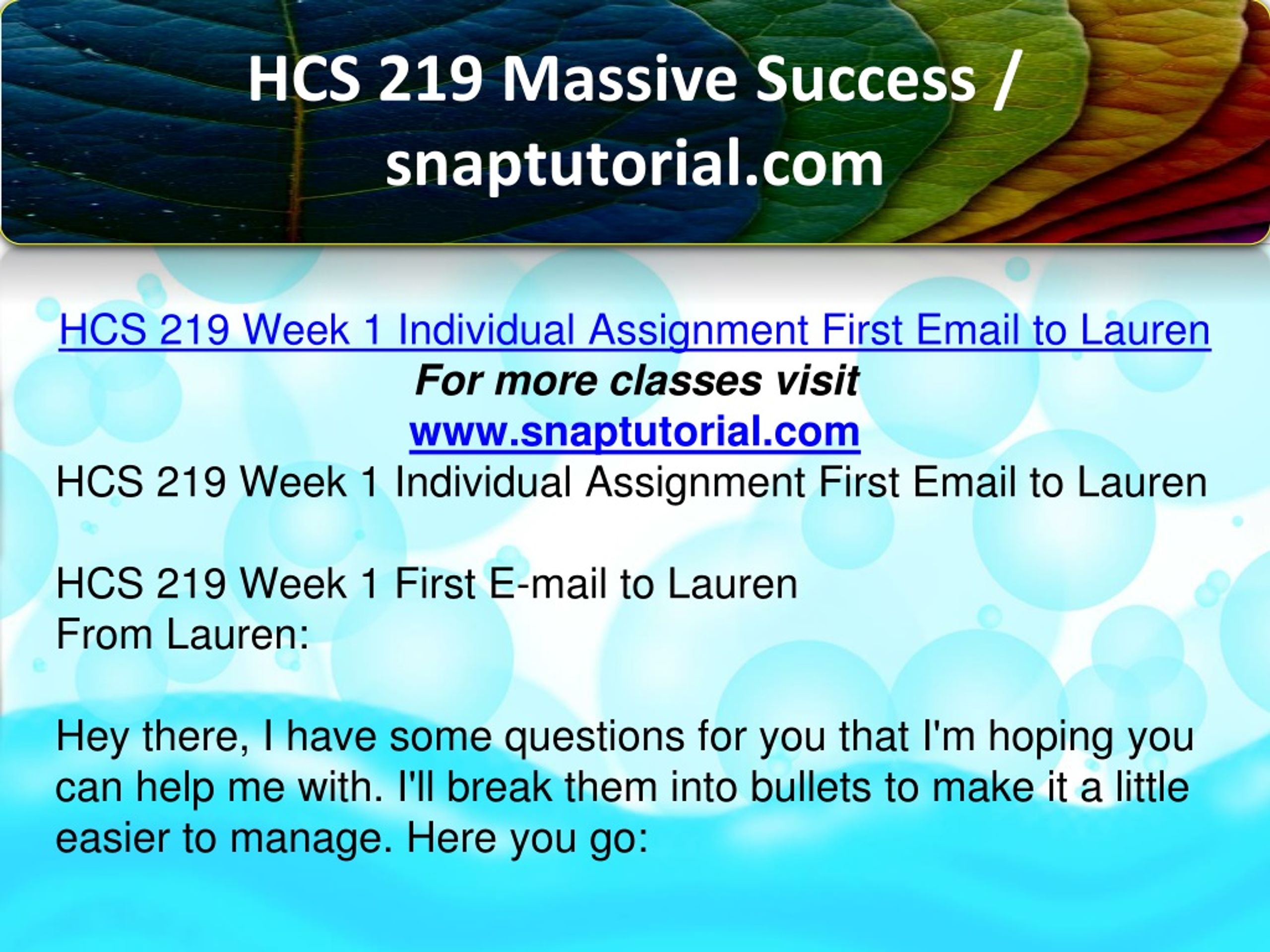 HCS 219 Massive Success / snaptutorial.com

HCS 219 Week 1 Individual Assignment First Email to Lauren
For more classes visit
www.snaptutorial.com
HCS 219 Week 1 Individual Assignment First Email to Lauren

HCS 219 Week 1 First E-mail to Lauren
From Lauren:

Hey there, I have some questions for you that I'm hoping you can help me with. I'll break them into bullets to make it a little easier to manage. Here you go: